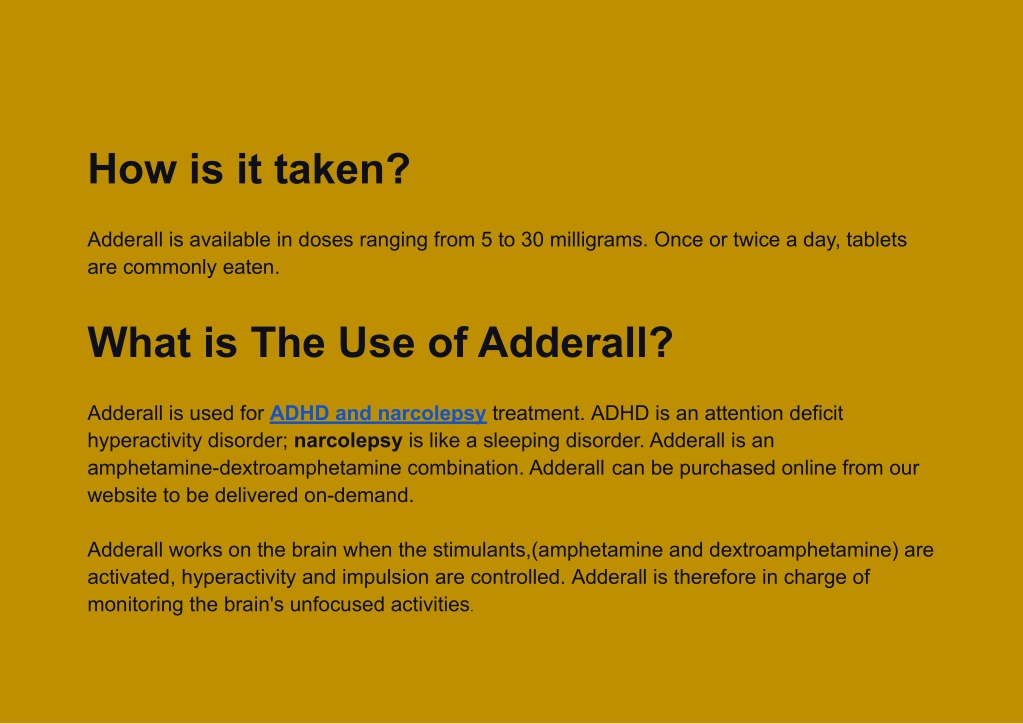 How is it taken?

Adderall is available in doses ranging from 5 to 30 milligrams. Once or twice a day, tablets are commonly eaten.

What is The Use of Adderall?

Adderall is used for ADHD and narcolepsy treatment. ADHD is an attention deficit hyperactivity disorder; narcolepsy is like a sleeping disorder. Adderall is an amphetamine-dextroamphetamine combination. Adderall can be purchased online from our website to be delivered on-demand.

Adderall works on the brain when the stimulants,(amphetamine and dextroamphetamine) are activated, hyperactivity and impulsion are controlled. Adderall is therefore in charge of monitoring the brain's unfocused activities.